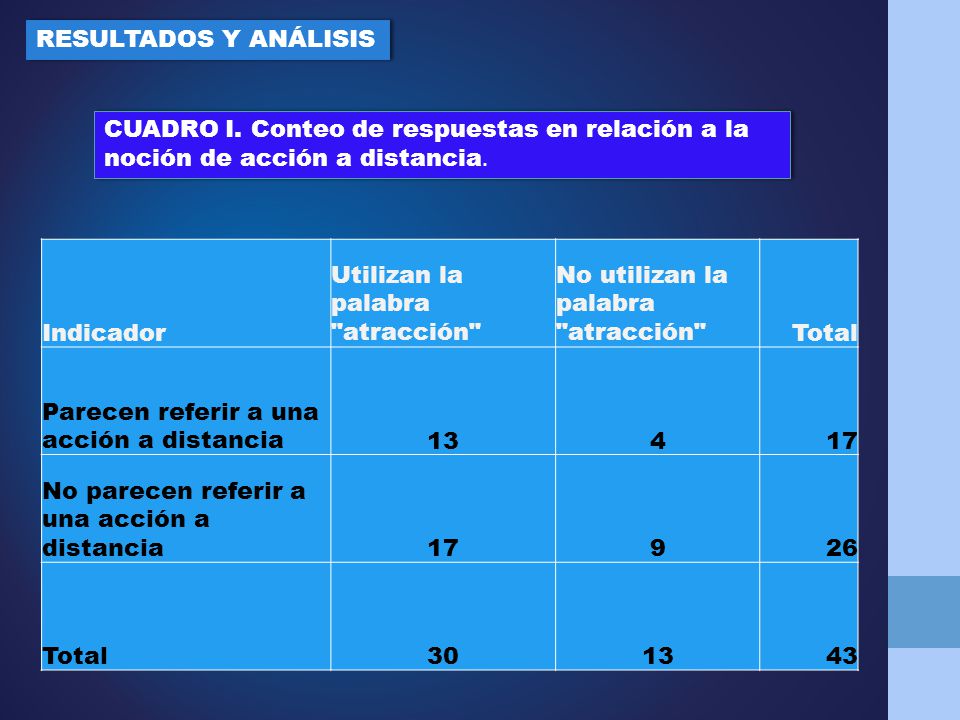 RESULTADOS Y ANÁLISIS

CUADRO I. Conteo de respuestas en relación a la noción de acción a distancia.

| Indicador | Utilizan la palabra "atracción" | No utilizan la palabra "atracción" | Total |
|---|---|---|---|
| Parecen referir a una acción a distancia | 13 | 4 | 17 |
| No parecen referir a una acción a distancia | 17 | 9 | 26 |
| Total | 30 | 13 | 43 |